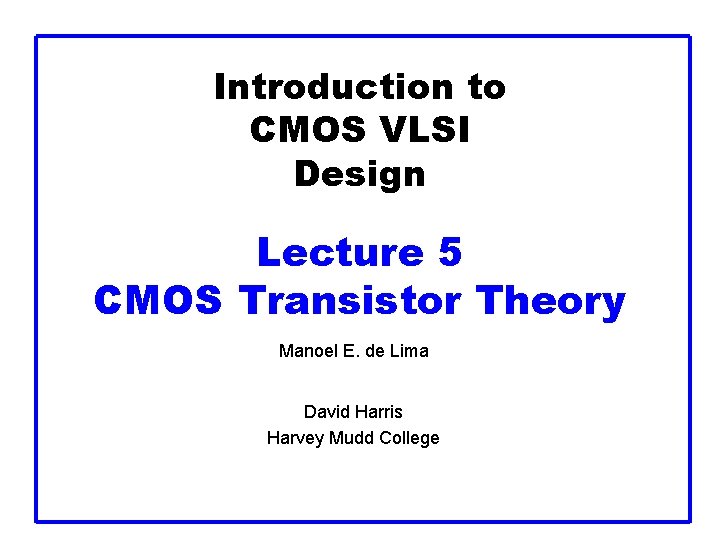 Introduction to CMOS VLSI Design

Lecture 5
CMOS Transistor Theory

Manoel E. de Lima

David Harris
Harvey Mudd College